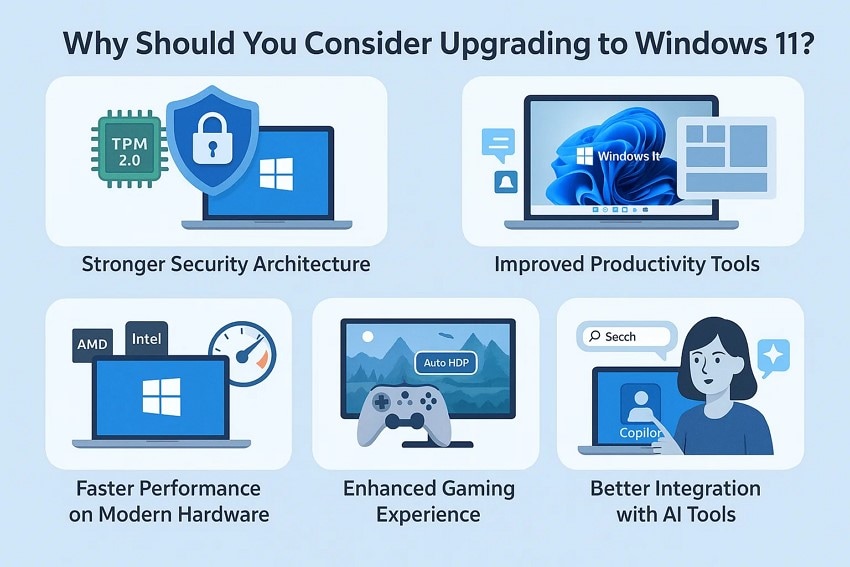 Why Should You Consider Upgrading to Windows 11?

TPM 2.0

Stronger Security Architecture

Windows It

Improved Productivity Tools

AMD

Intel

Faster Performance on Modern Hardware

Auto HDP

Enhanced Gaming Experience

Secch

Copilor

Better Integration with AI Tools